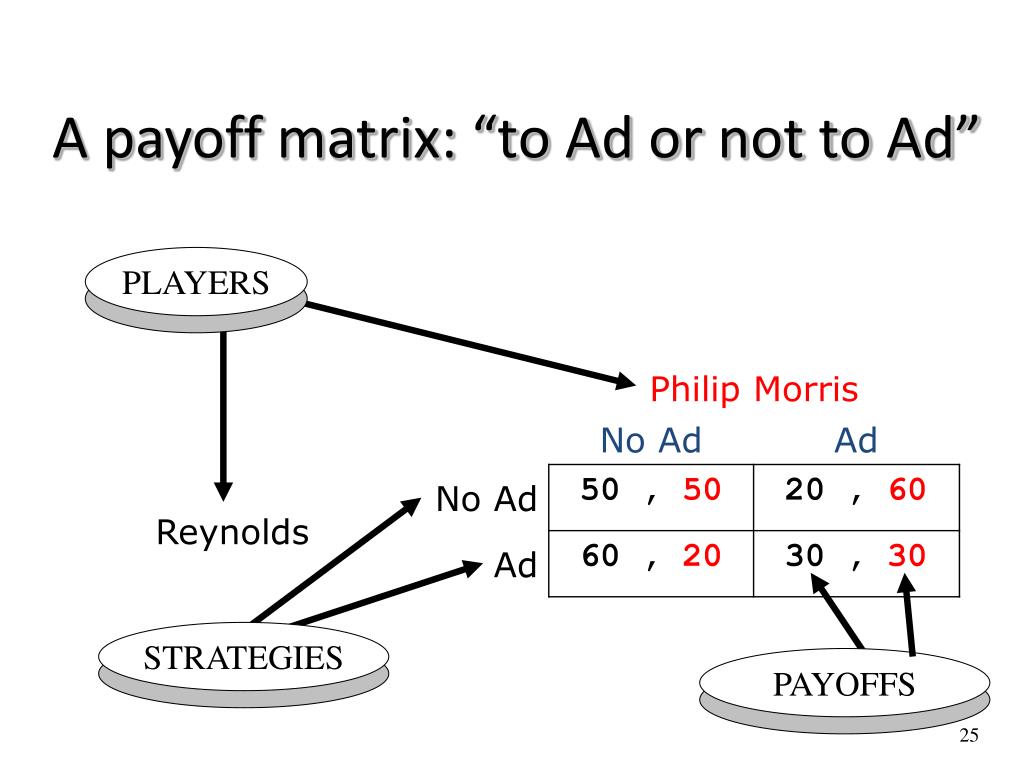 A payoff matrix: “to Ad or not to Ad”

PLAYERS

Philip Morris

Reynolds

| | No Ad | Ad |
|---|---|---|
| No Ad | 50 , 50 | 20 , 60 |
| Ad | 60 , 20 | 30 , 30 |

STRATEGIES

PAYOFFS

25